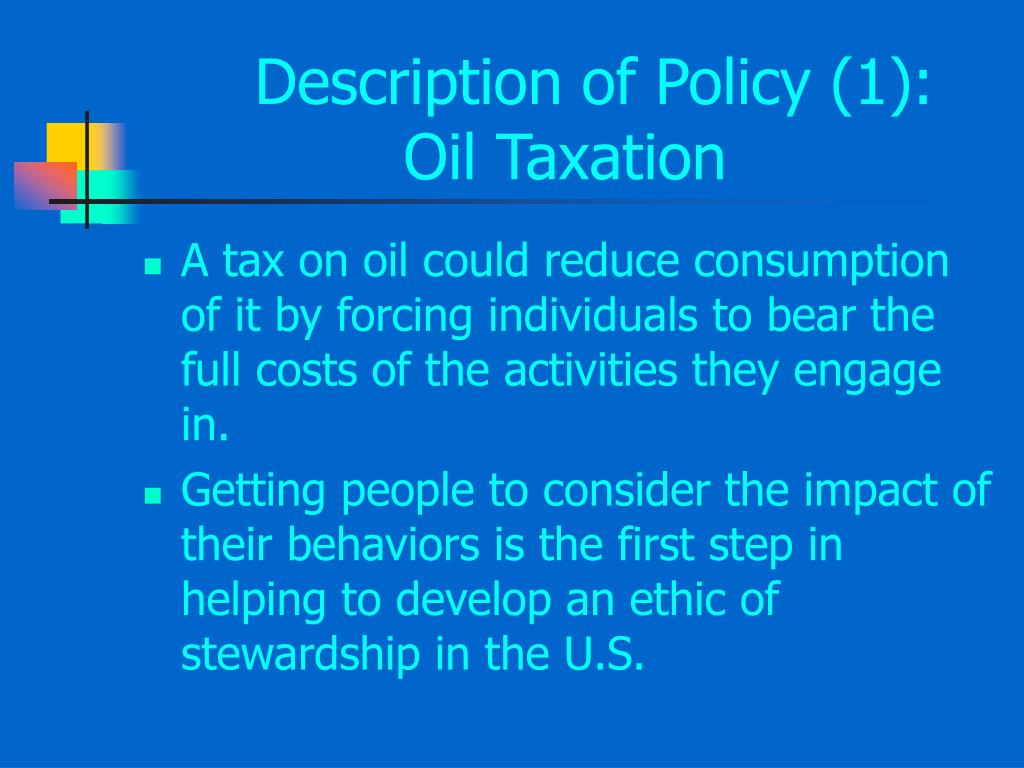 Description of Policy (1):
Oil Taxation

- A tax on oil could reduce consumption of it by forcing individuals to bear the full costs of the activities they engage in.
- Getting people to consider the impact of their behaviors is the first step in helping to develop an ethic of stewardship in the U.S.